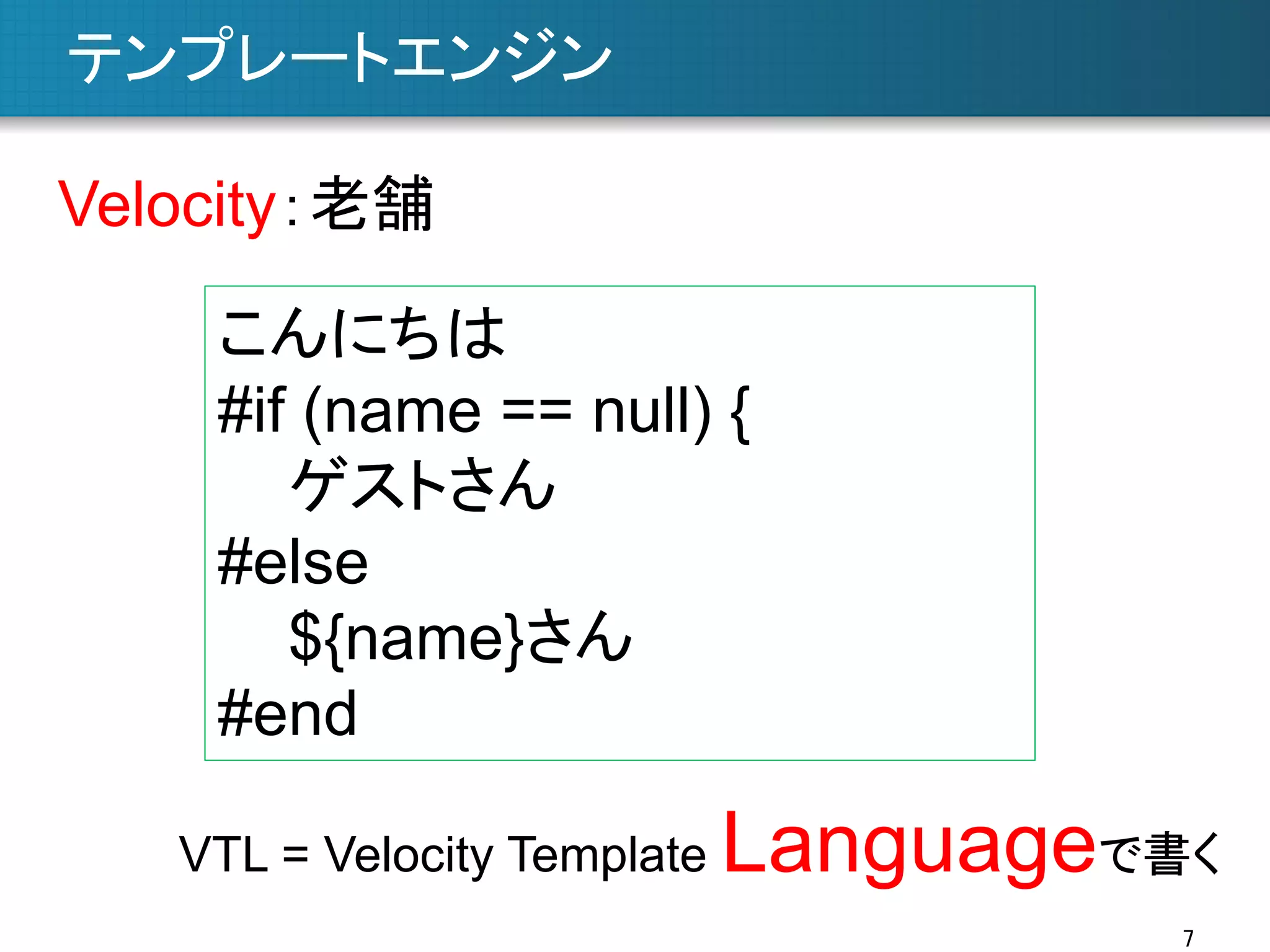 テンプレートエンジン

Velocity : 老舗

こんにちは
#if (name == null) {
　ゲストさん
#else
　${name}さん
#end

VTL = Velocity Template Languageで書く

7